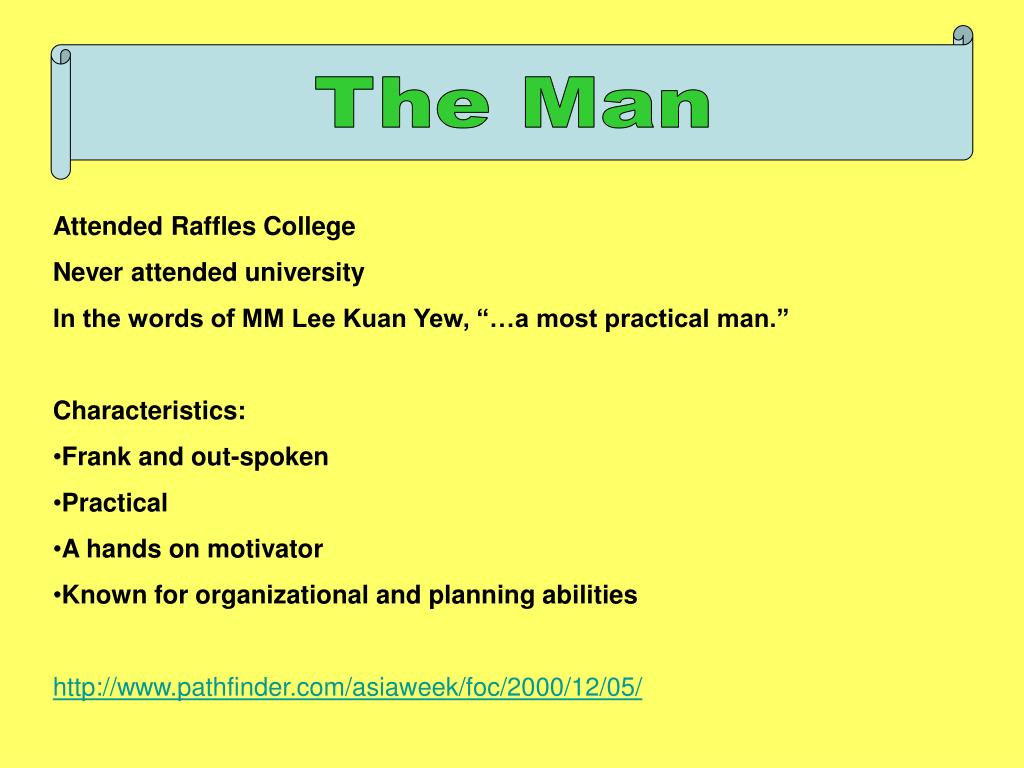 The Man

Attended Raffles College

Never attended university

In the words of MM Lee Kuan Yew, “…a most practical man.”

Characteristics:

•Frank and out-spoken

•Practical

•A hands on motivator

•Known for organizational and planning abilities

http://www.pathfinder.com/asiaweek/foc/2000/12/05/